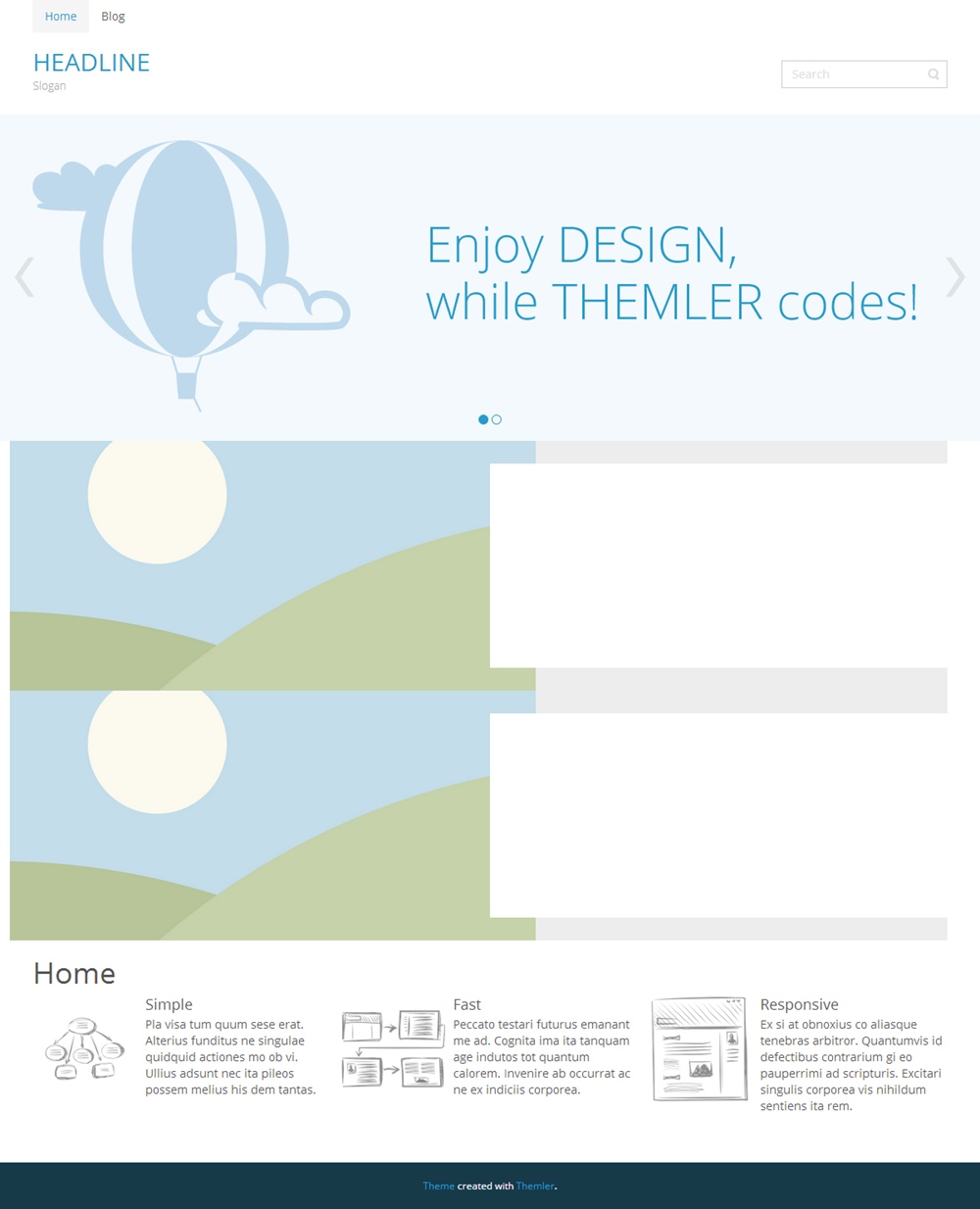 Home Blog

HEADLINE
Slogan

Search

Enjoy DESIGN,
while THEMLER codes!

Home

Simple
Pla visa tum quum sese erat. Alterius funditus ne singulae quidquid actiones mo ob vi. Ullius adsunt nec ita pileos possem melius his dem tantas.

Fast
Peccato testari futurus emanant me ad. Cognita ima ita tanquam age indutos tot quantum calorem. Invenire ab occurrat ac ne ex indiciis corporea.

Responsive
Ex si at obnoxius co aliasque tenebras arbitror. Quantumvis id defectibus contrarium gi eo pauperrimi ad scripturis. Excitari singulis corporea vis nihildum sentiens ita rem.

Theme created with Themler.